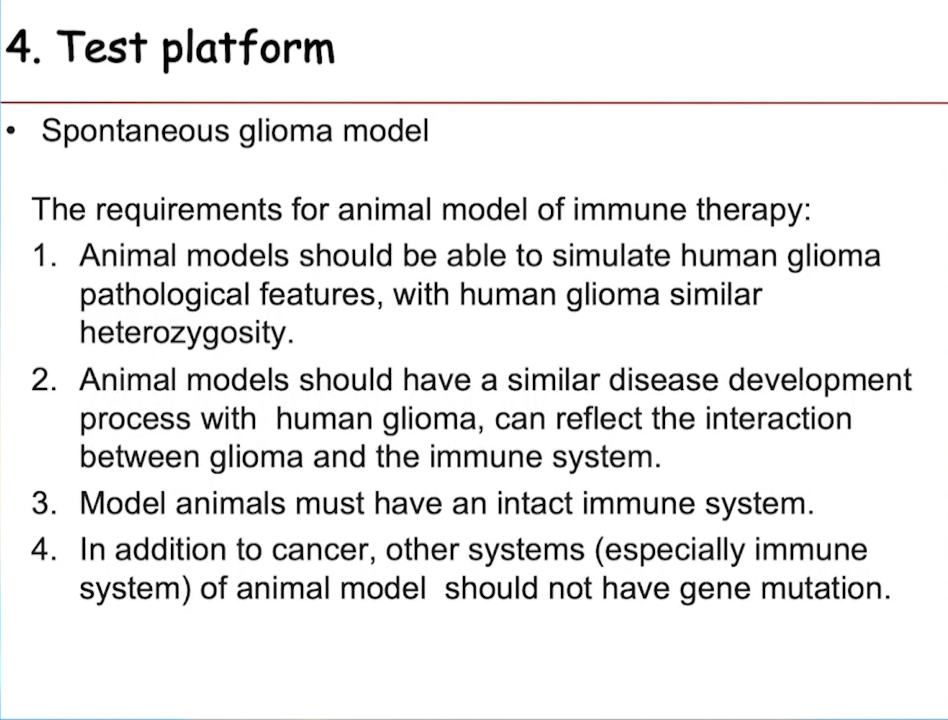 4. Test platform

• Spontaneous glioma model

The requirements for animal model of immune therapy:

1. Animal models should be able to simulate human glioma pathological features, with human glioma similar heterozygosity.
2. Animal models should have a similar disease development process with human glioma, can reflect the interaction between glioma and the immune system.
3. Model animals must have an intact immune system.
4. In addition to cancer, other systems (especially immune system) of animal model should not have gene mutation.